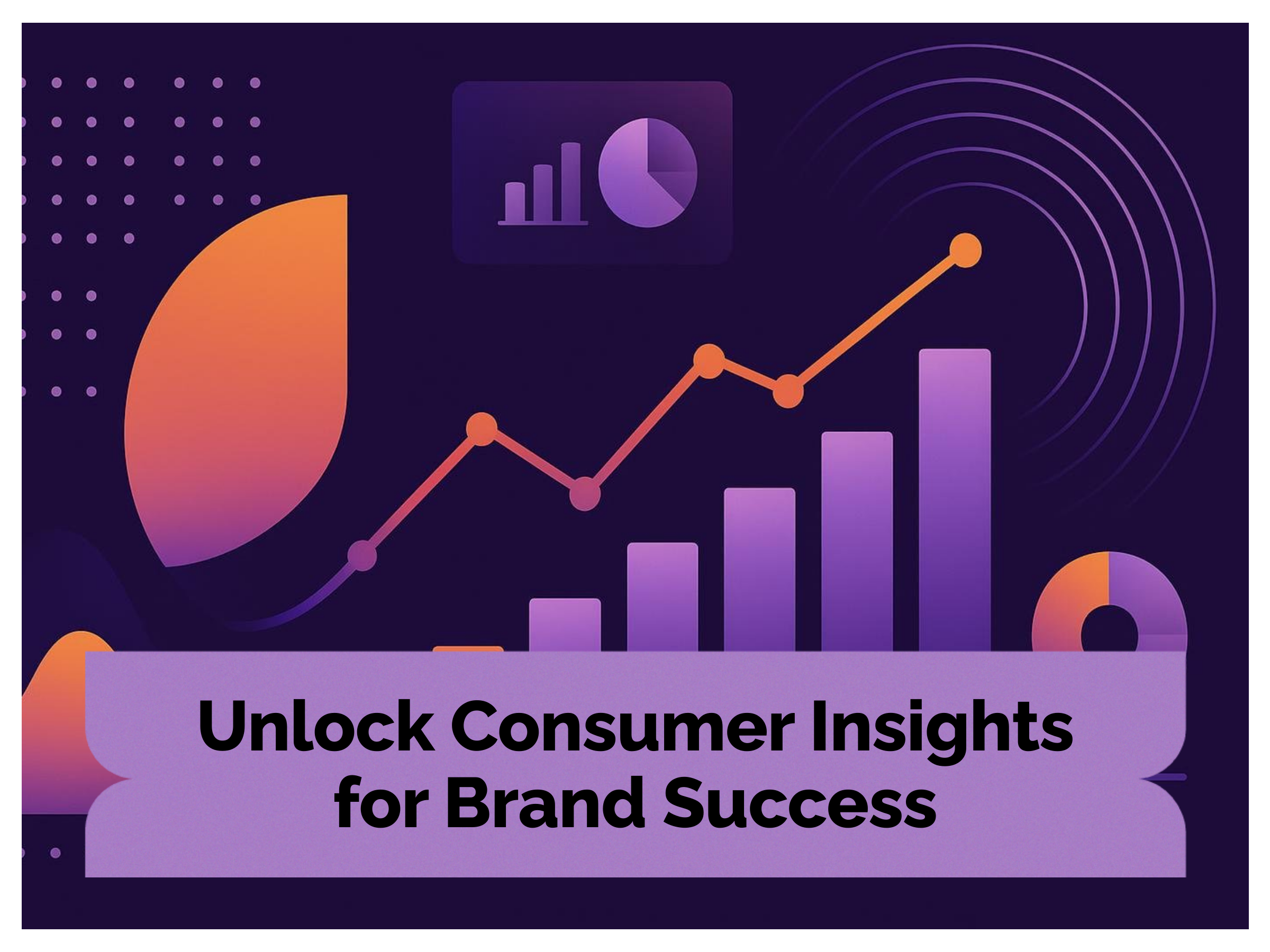 Unlock Consumer Insights for Brand Success